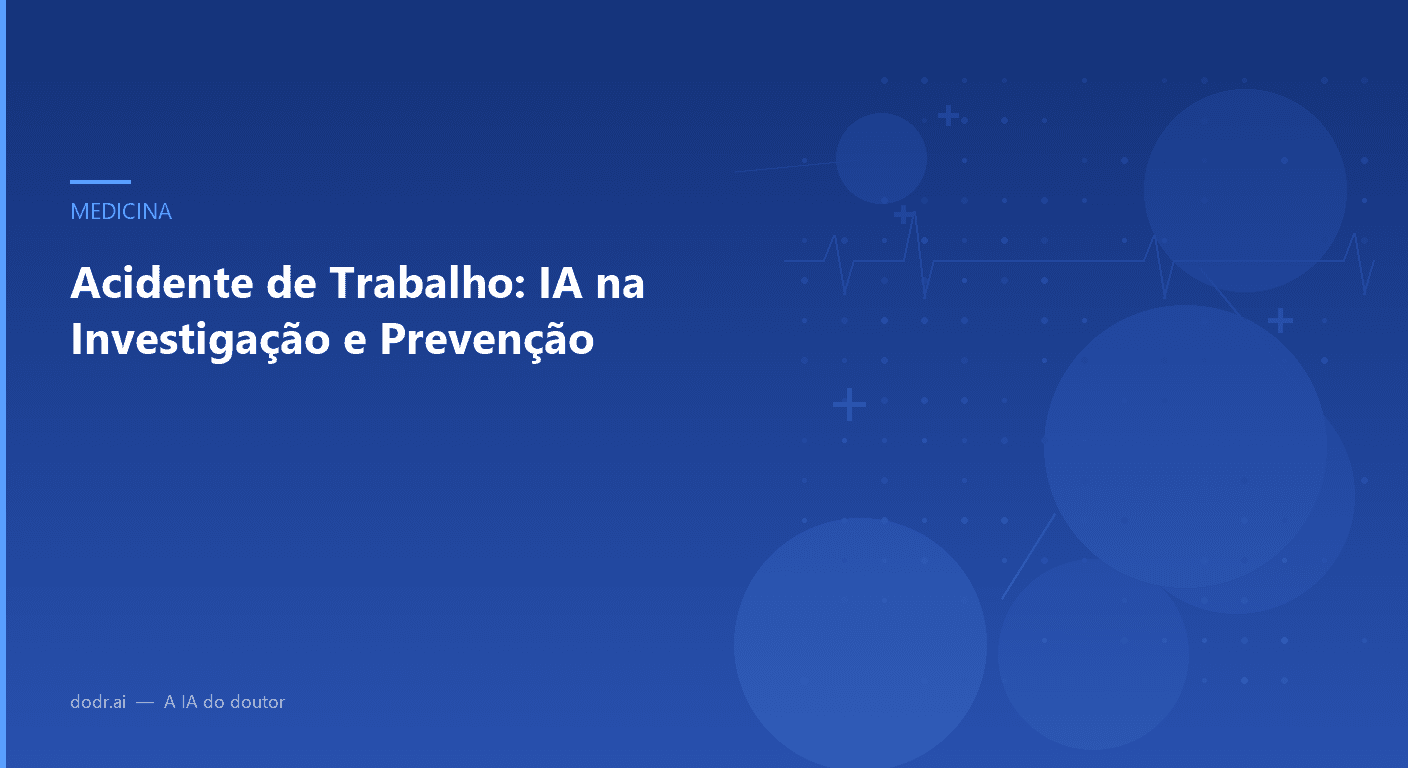 MEDICINA

Acidente de Trabalho: IA na Investigação e Prevenção

dodr.ai — A IA do doutor